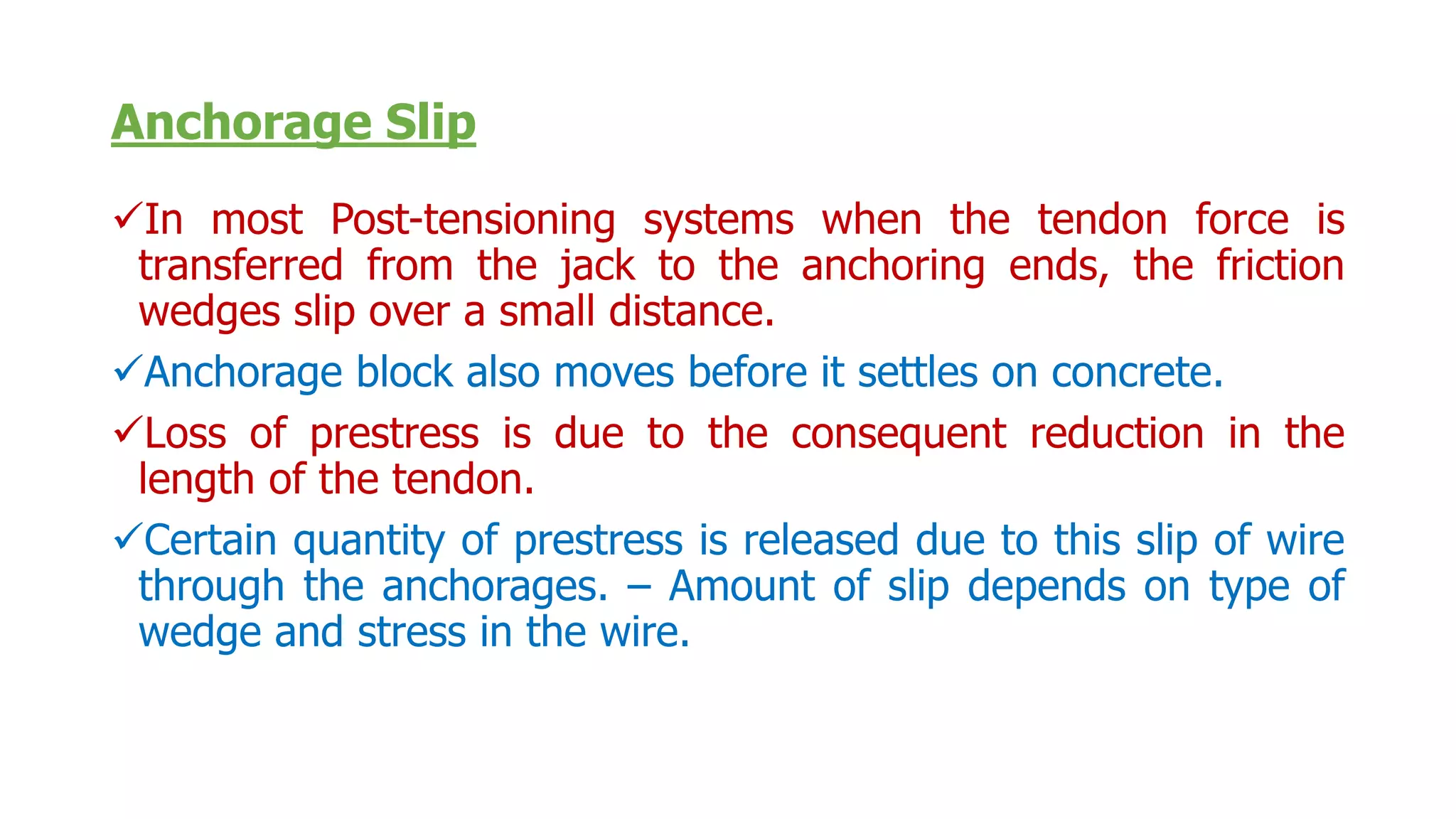 Anchorage Slip

✓In most Post-tensioning systems when the tendon force is transferred from the jack to the anchoring ends, the friction wedges slip over a small distance.

✓Anchorage block also moves before it settles on concrete.

✓Loss of prestress is due to the consequent reduction in the length of the tendon.

✓Certain quantity of prestress is released due to this slip of wire through the anchorages. – Amount of slip depends on type of wedge and stress in the wire.